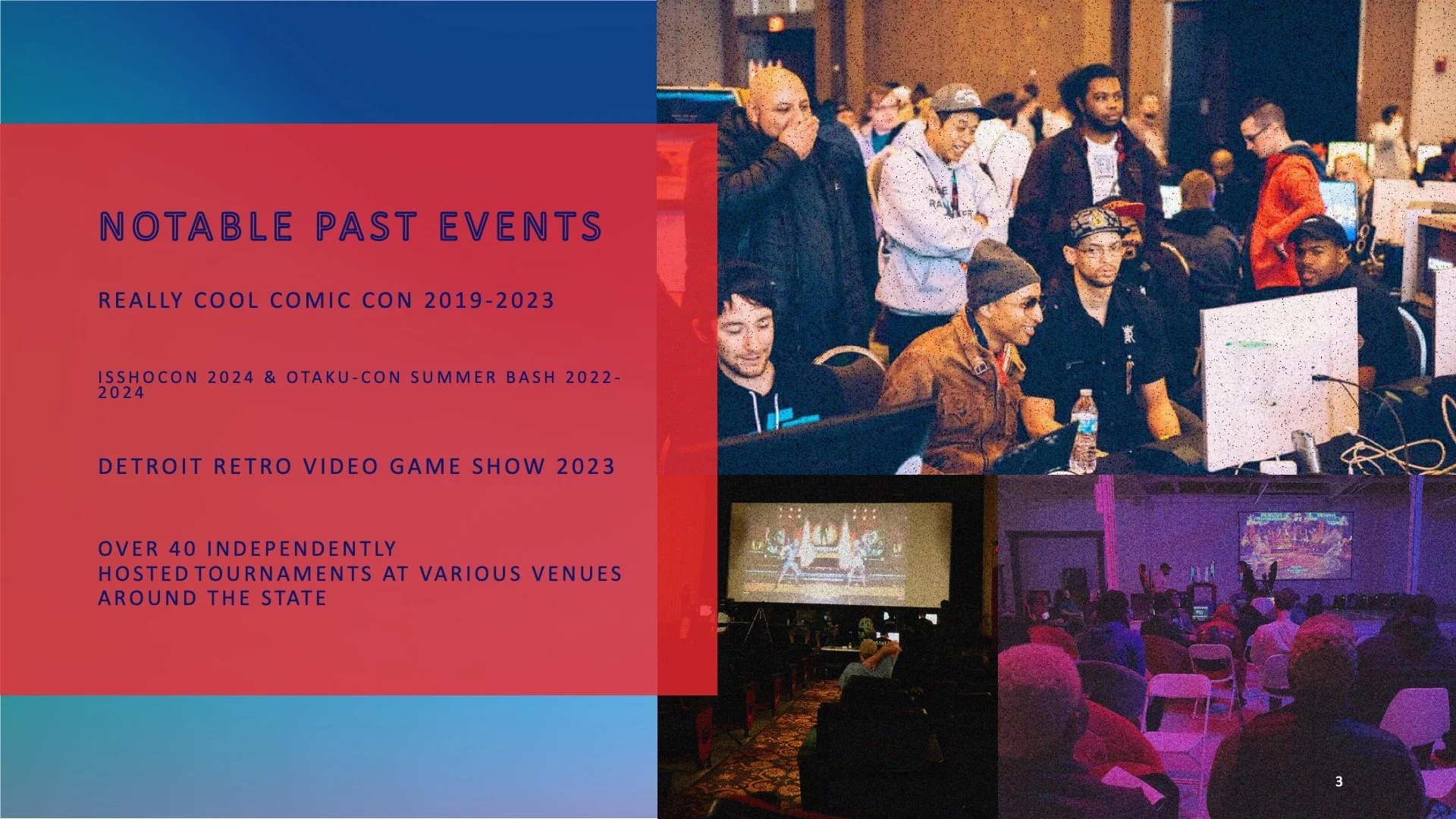 NOTABLE PAST EVENTS

REALLY COOL COMIC CON 2019-2023

ISSHOCON 2024 & OTAKU-CON SUMMER BASH 2022-2024

DETROIT RETRO VIDEO GAME SHOW 2023

OVER 40 INDEPENDENTLY HOSTED TOURNAMENTS AT VARIOUS VENUES AROUND THE STATE

3